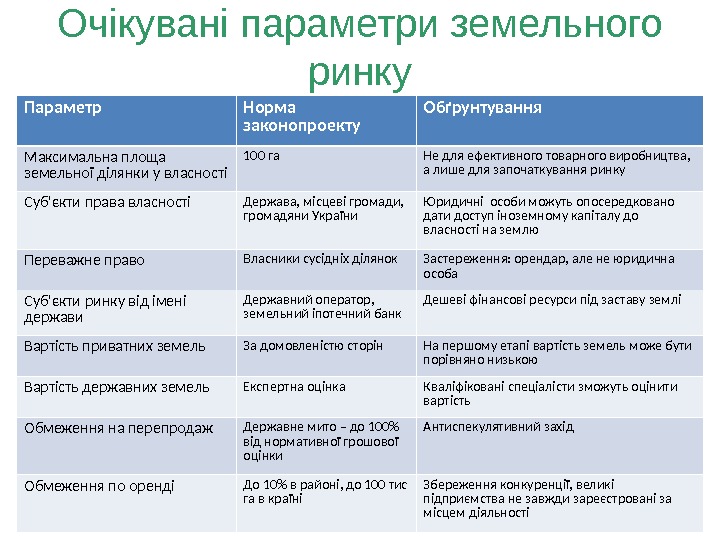 Очікувані параметри земельного ринку

| Параметр | Норма законопроекту | Обґрунтування |
|---|---|---|
| Максимальна площа земельної ділянки у власності | 100 га | Не для ефективного товарного виробництва, а лише для започаткування ринку |
| Суб'єкти права власності | Держава, місцеві громади, громадяни України | Юридичні особи можуть опосередковано дати доступ іноземному капіталу до власності на землю |
| Переважне право | Власники сусідніх ділянок | Застереження: орендар, але не юридична особа |
| Суб'єкти ринку від імені держави | Державний оператор, земельний іпотечний банк | Дешеві фінансові ресурси під заставу землі |
| Вартість приватних земель | За домовленістю сторін | На першому етапі вартість земель може бути порівняно низькою |
| Вартість державних земель | Експертна оцінка | Кваліфіковані спеціалісти зможуть оцінити вартість |
| Обмеження на перепродаж | Державне мито – до 100% від нормативної грошової оцінки | Антиспекулятивний захід |
| Обмеження по оренді | До 10% в районі, до 100 тис га в країні | Збереження конкуренції, великі підприємства не завжди зареєстровані за місцем діяльності |